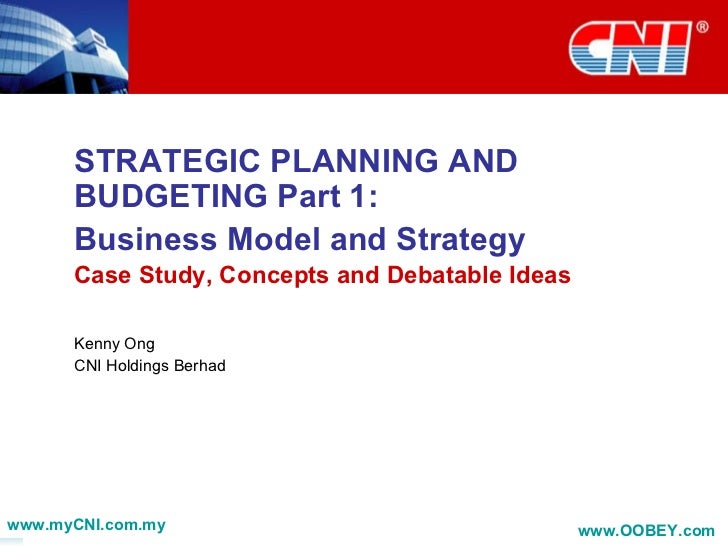 CNI®

STRATEGIC PLANNING AND BUDGETING Part 1:

Business Model and Strategy

Case Study, Concepts and Debatable Ideas

Kenny Ong
CNI Holdings Berhad

www.myCNI.com.my

www.OOBEY.com